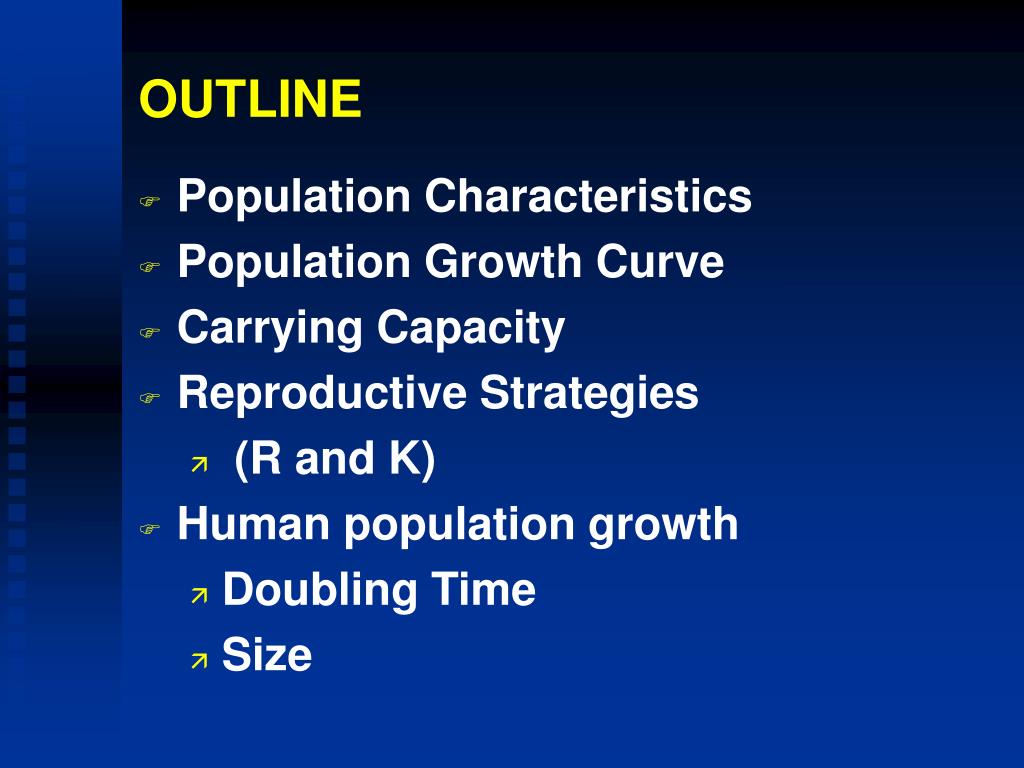 OUTLINE

Population Characteristics
Population Growth Curve
Carrying Capacity
Reproductive Strategies
(R and K)
Human population growth
Doubling Time
Size